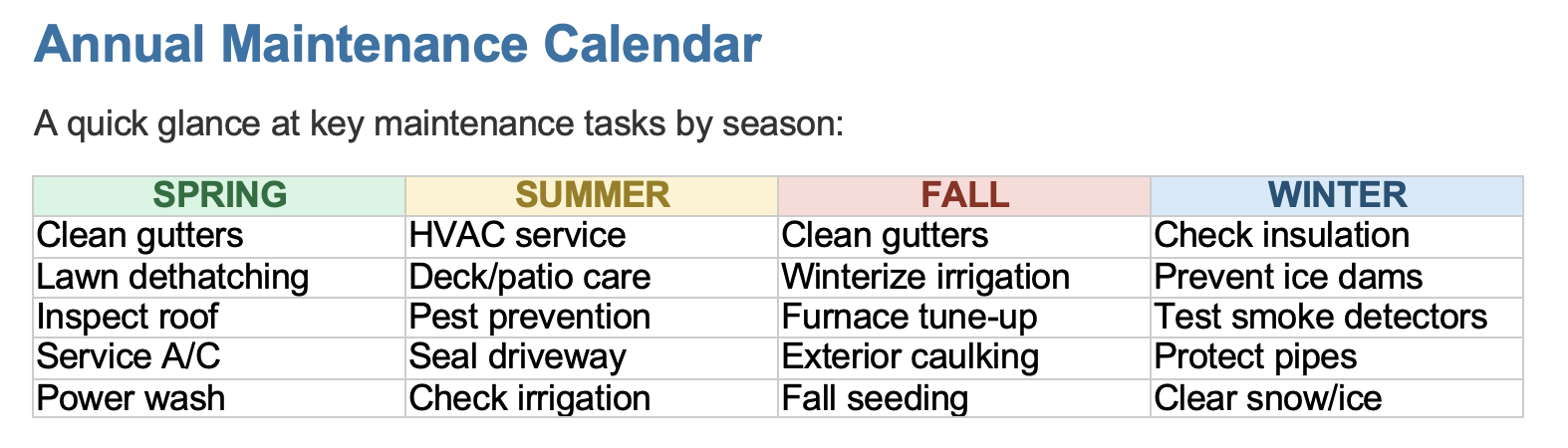 Annual Maintenance Calendar

A quick glance at key maintenance tasks by season:

| SPRING | SUMMER | FALL | WINTER |
|---|---|---|---|
| Clean gutters | HVAC service | Clean gutters | Check insulation |
| Lawn dethatching | Deck/patio care | Winterize irrigation | Prevent ice dams |
| Inspect roof | Pest prevention | Furnace tune-up | Test smoke detectors |
| Service A/C | Seal driveway | Exterior caulking | Protect pipes |
| Power wash | Check irrigation | Fall seeding | Clear snow/ice |